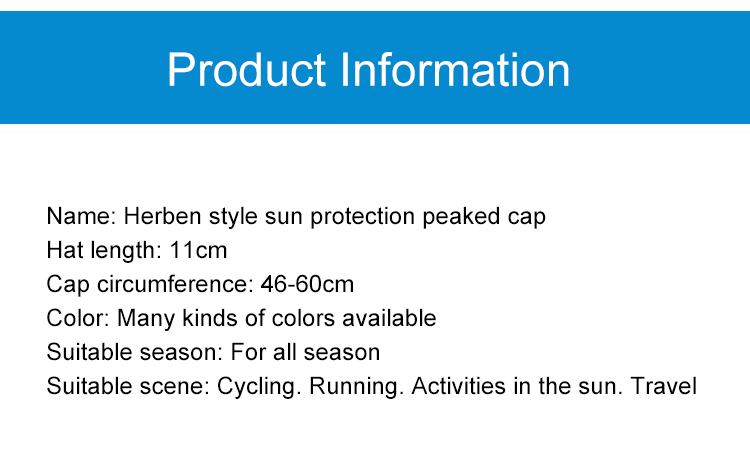 Product Information

Name: Herben style sun protection peaked cap
Hat length: 11cm
Cap circumference: 46-60cm
Color: Many kinds of colors available
Suitable season: For all season
Suitable scene: Cycling. Running. Activities in the sun. Travel